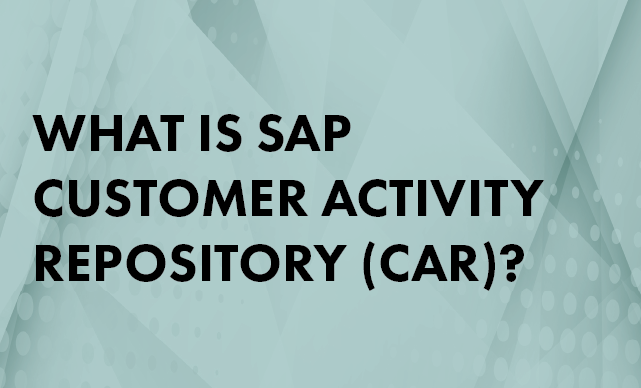 WHAT IS SAP CUSTOMER ACTIVITY REPOSITORY (CAR)?